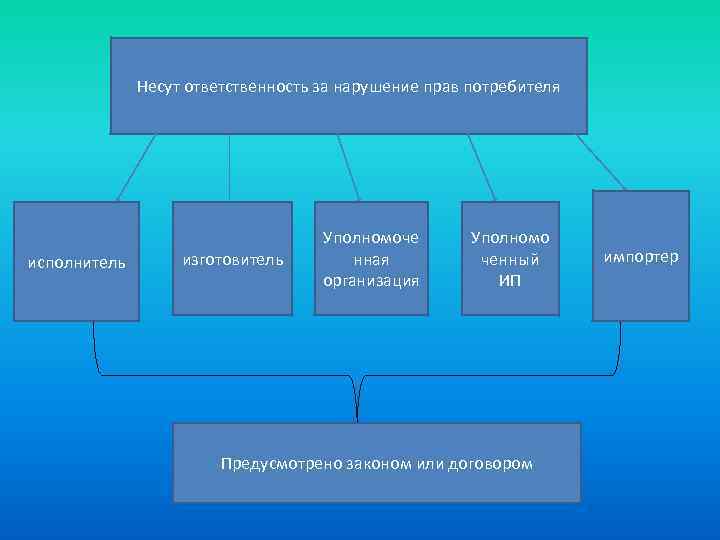 Несут ответственность за нарушение прав потребителя

исполнитель

изготовитель

Уполномоченная организация

Уполномоченный ИП

импортер

Предусмотрено законом или договором